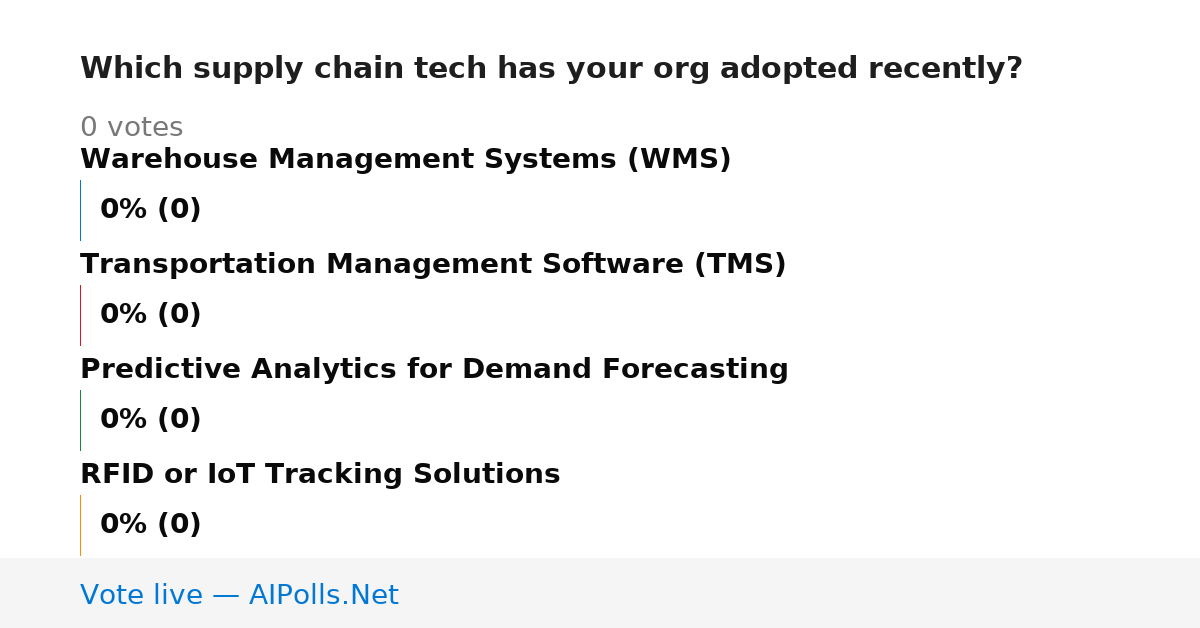 Which supply chain tech has your org adopted recently?

0 votes

Warehouse Management Systems (WMS)

0% (0)

Transportation Management Software (TMS)

0% (0)

Predictive Analytics for Demand Forecasting

0% (0)

RFID or IoT Tracking Solutions

0% (0)

Vote live — AIPolls.Net